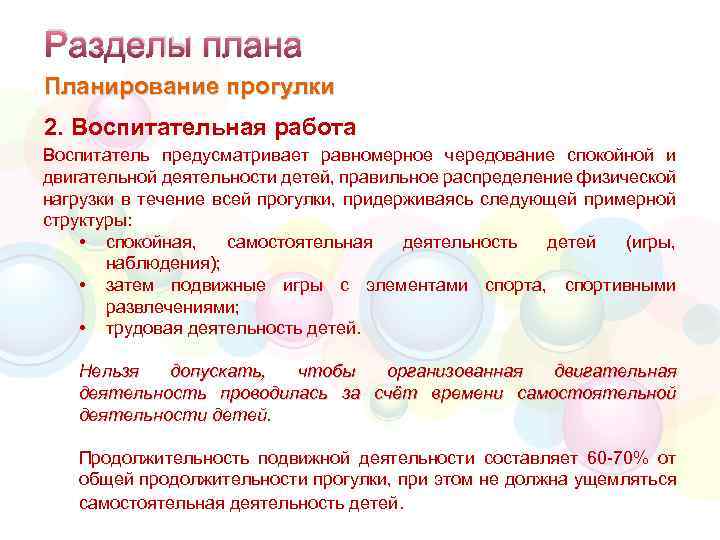 Разделы плана

Планирование прогулки

2. Воспитательная работа

Воспитатель предусматривает равномерное чередование спокойной и двигательной деятельности детей, правильное распределение физической нагрузки в течение всей прогулки, придерживаясь следующей примерной структуры:

• спокойная, самостоятельная деятельность детей (игры, наблюдения);
• затем подвижные игры с элементами спорта, спортивными развлечениями;
• трудовая деятельность детей.

Нельзя допускать, чтобы организованная двигательная деятельность проводилась за счёт времени самостоятельной деятельности детей.

Продолжительность подвижной деятельности составляет 60-70% от общей продолжительности прогулки, при этом не должна ущемляться самостоятельная деятельность детей.